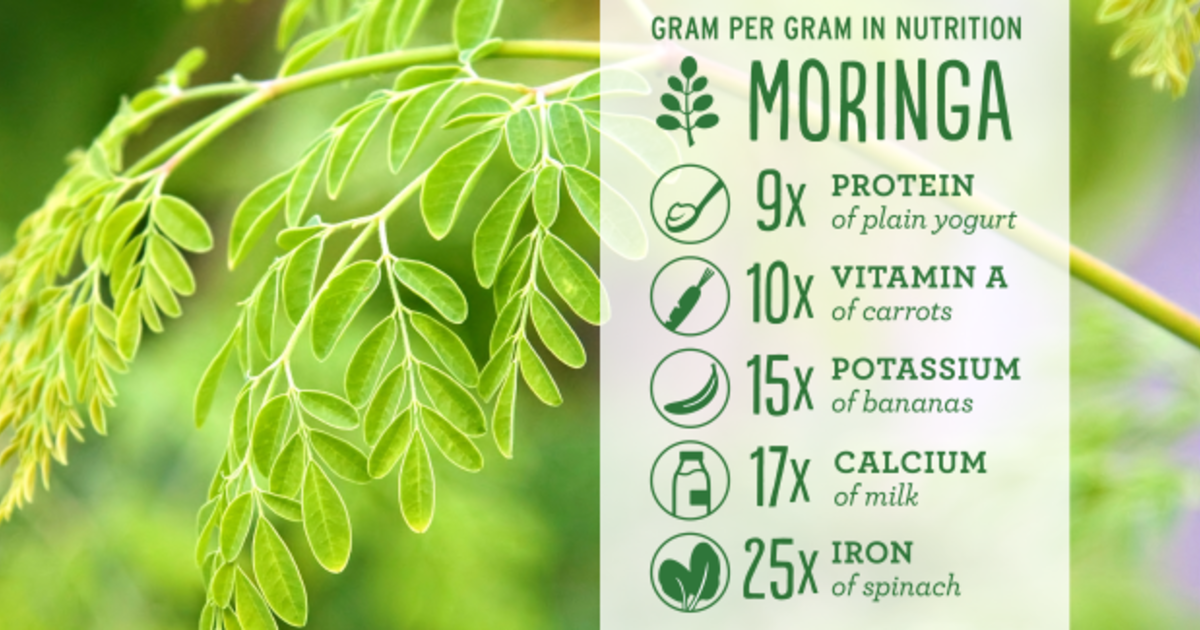 GRAM PER GRAM IN NUTRITION
MORINGA

9x PROTEIN
of plain yogurt

10x VITAMIN A
of carrots

15x POTASSIUM
of bananas

17x CALCIUM
of milk

25x IRON
of spinach